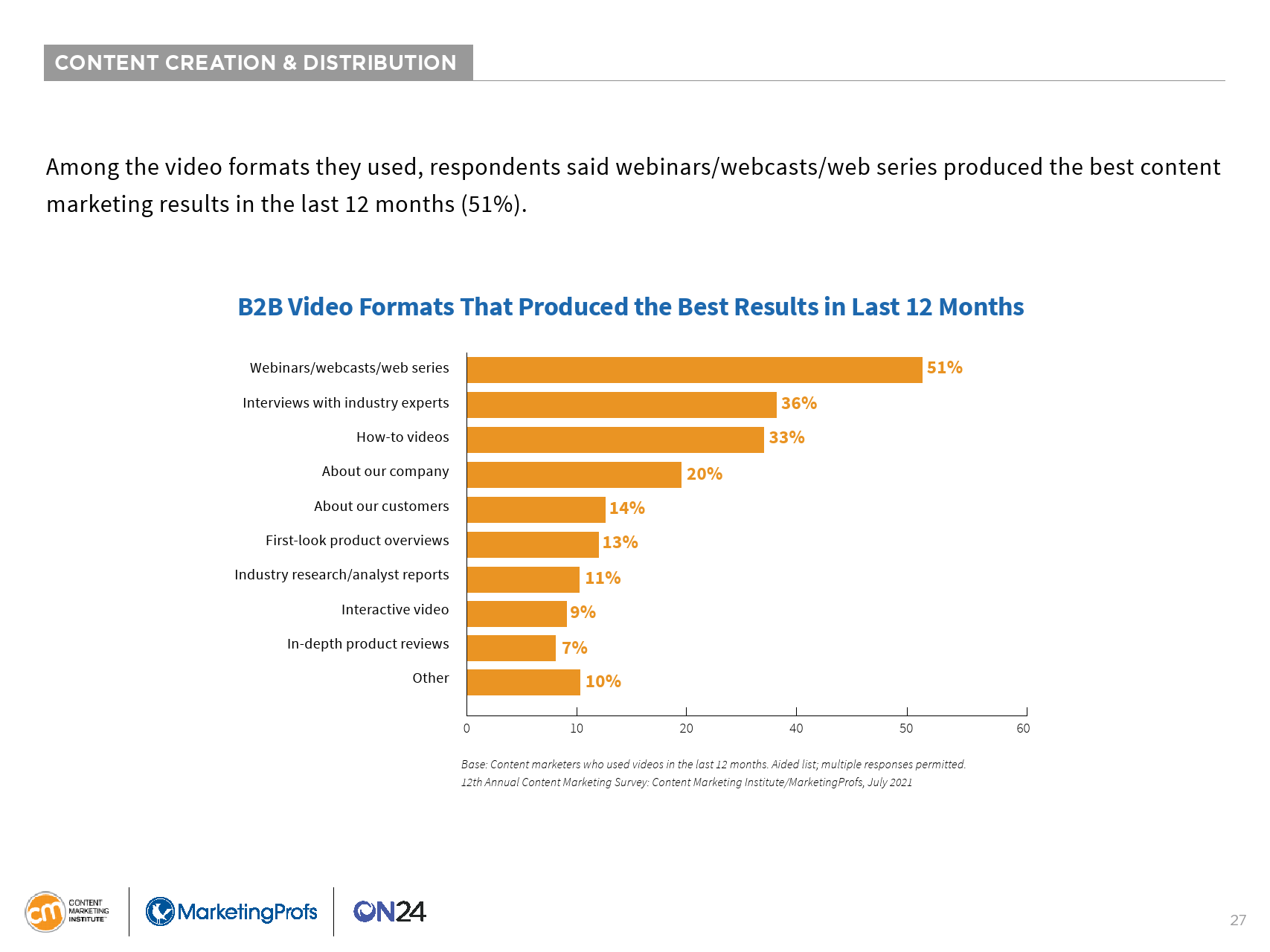 CONTENT CREATION & DISTRIBUTION

Among the video formats they used, respondents said webinars/webcasts/web series produced the best content marketing results in the last 12 months (51%).

B2B Video Formats That Produced the Best Results in Last 12 Months

Webinars/webcasts/web series 51%
Interviews with industry experts 36%
How-to videos 33%
About our company 20%
About our customers 14%
First-look product overviews 13%
Industry research/analyst reports 11%
Interactive video 9%
In-depth product reviews 7%
Other 10%

0 10 20 40 50 60

Base: Content marketers who used videos in the last 12 months. Aided list; multiple responses permitted.
12th Annual Content Marketing Survey: Content Marketing Institute/MarketingProfs, July 2021

cm CONTENT MARKETING INSTITUTE MarketingProfs ON24

27